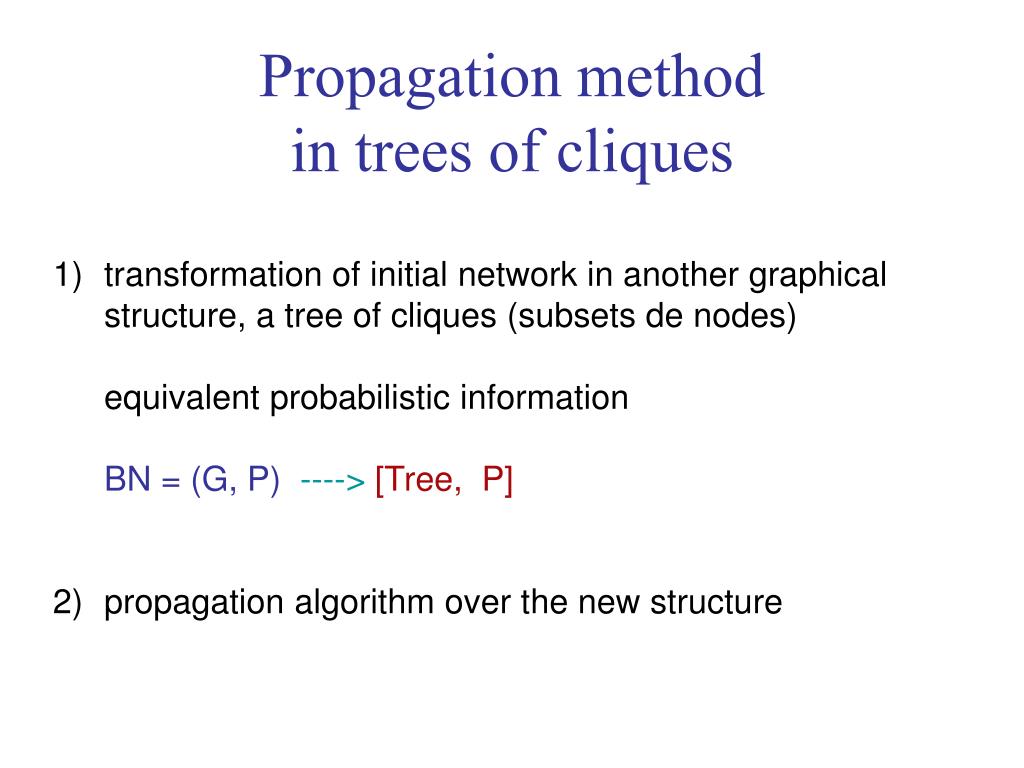 Propagation method
in trees of cliques

1) transformation of initial network in another graphical structure, a tree of cliques (subsets de nodes)

equivalent probabilistic information

BN = (G, P) ----> [Tree, P]

2) propagation algorithm over the new structure